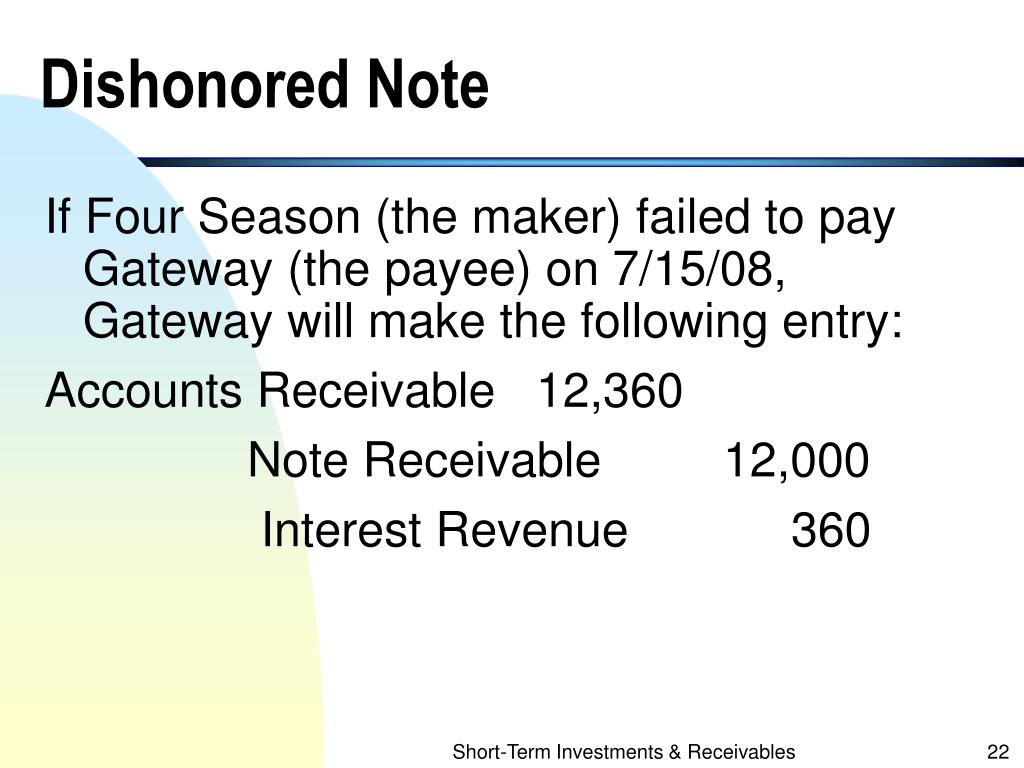 Dishonored Note

If Four Season (the maker) failed to pay Gateway (the payee) on 7/15/08, Gateway will make the following entry:

Accounts Receivable 12,360

Note Receivable 12,000

Interest Revenue 360

Short-Term Investments & Receivables

22